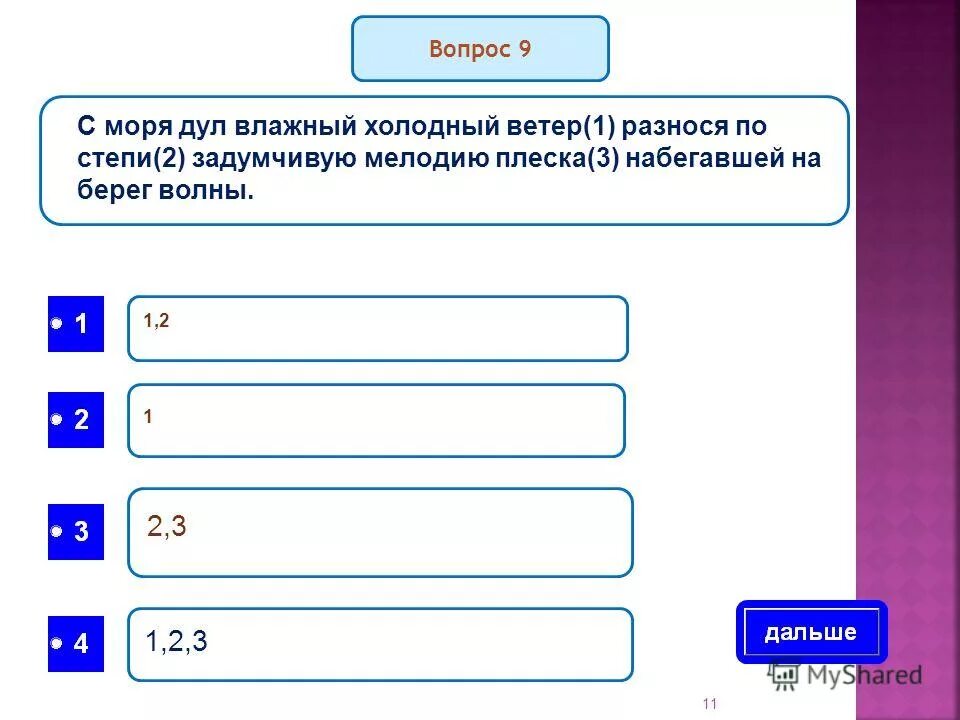 Вопрос 9

С моря дул влажный холодный ветер(1) разнося по степи(2) задумчивую мелодию плеска(3) набегавшей на берег волны.

1
1,2

2
1

3
2,3

4
1,2,3

дальше

MyShared

11